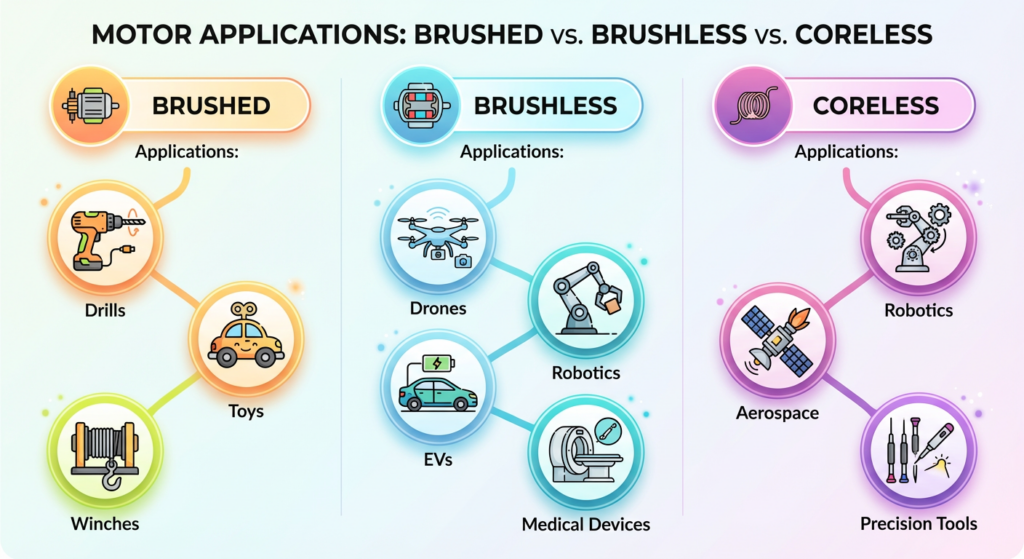 MOTOR APPLICATIONS: BRUSHED vs. BRUSHLESS vs. CORELESS

BRUSHED

Applications:

Drills

Toys

Winches

BRUSHLESS

Applications:

Drones

Robotics

EVs

Medical Devices

CORELESS

Applications:

Robotics

Aerospace

Precision Tools